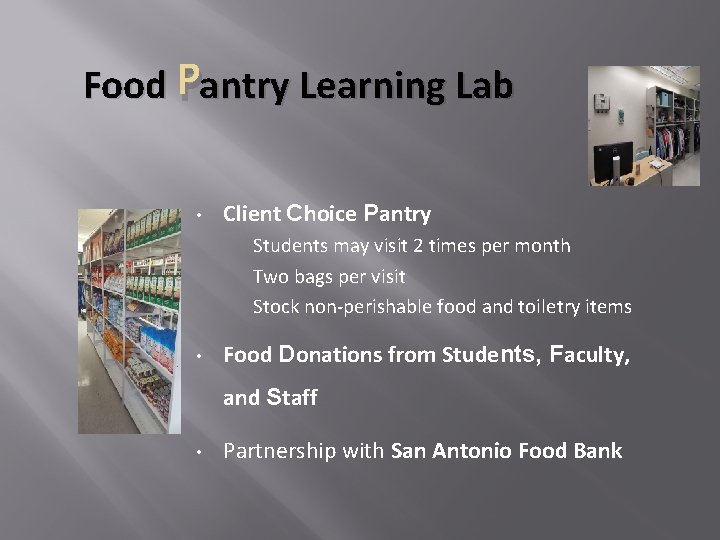 Food Pantry Learning Lab

• Client Choice Pantry

Students may visit 2 times per month

Two bags per visit

Stock non-perishable food and toiletry items

• Food Donations from Students, Faculty, and Staff

• Partnership with San Antonio Food Bank